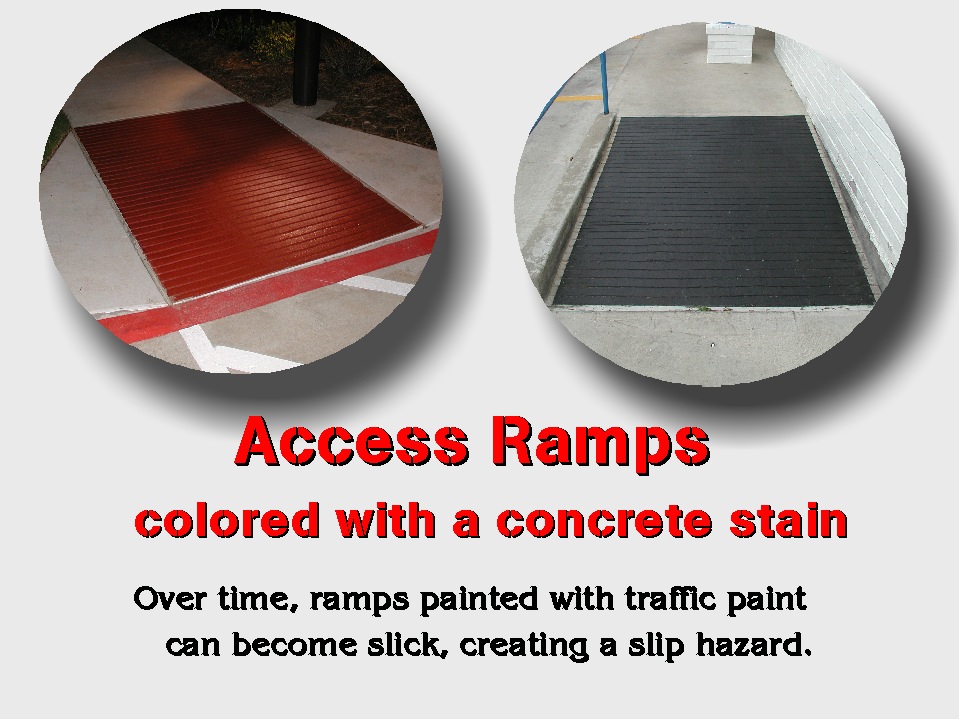 Access Ramps

colored with a concrete stain

Over time, ramps painted with traffic paint can become slick, creating a slip hazard.